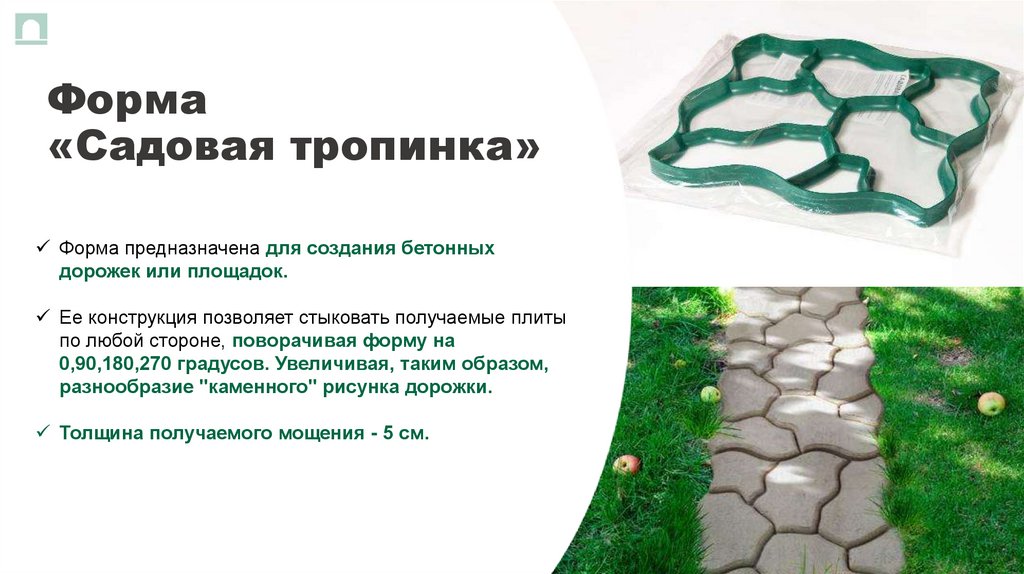 Форма «Садовая тропинка»

✓ Форма предназначена для создания бетонных дорожек или площадок.

✓ Ее конструкция позволяет стыковать получаемые плиты по любой стороне, поворачивая форму на 0,90,180,270 градусов. Увеличивая, таким образом, разнообразие "каменного" рисунка дорожки.

✓ Толщина получаемого мощения - 5 см.